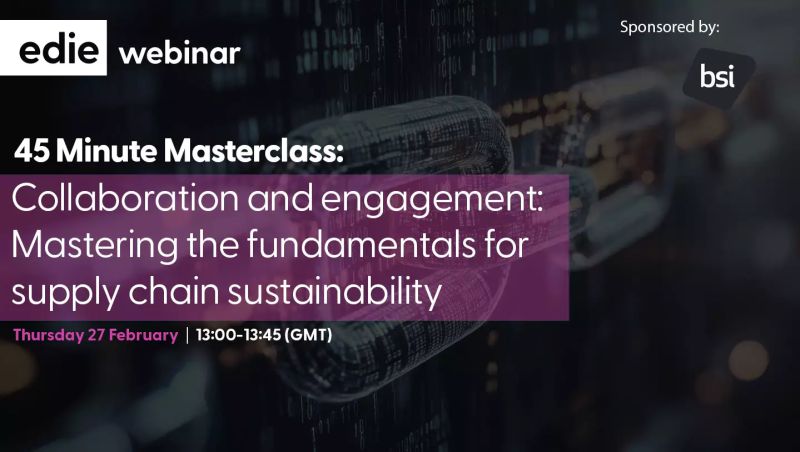 edie webinar

Sponsored by:

bsi

45 Minute Masterclass:

Collaboration and engagement: Mastering the fundamentals for supply chain sustainability

Thursday 27 February | 13:00-13:45 (GMT)